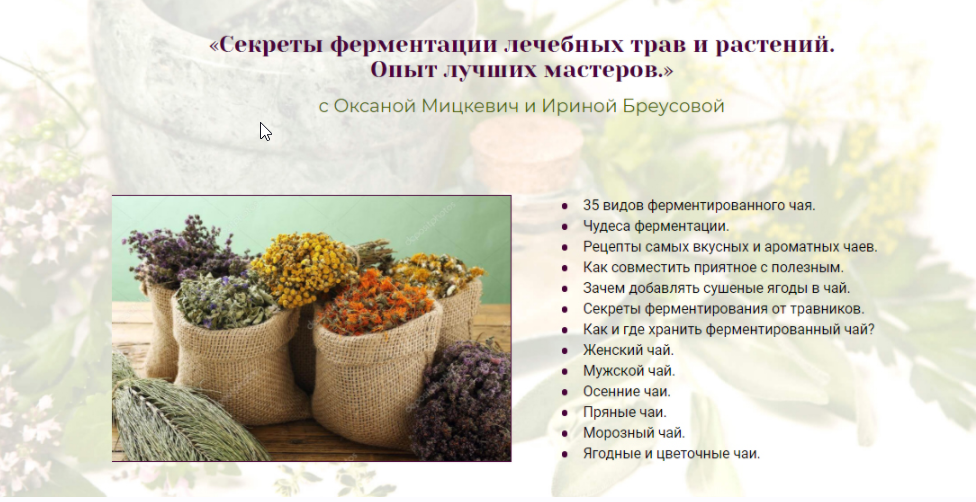 «Секреты ферментации лечебных трав и растений. Опыт лучших мастеров.»

с Оксаной Мицкевич и Ириной Бреусовой

- 35 видов ферментированного чая.
- Чудеса ферментации.
- Рецепты самых вкусных и ароматных чаев.
- Как совместить приятное с полезным.
- Зачем добавлять сушеные ягоды в чай.
- Секреты ферментирования от травников.
- Как и где хранить ферментированный чай?
- Женский чай.
- Мужской чай.
- Осенние чаи.
- Пряные чаи.
- Морозный чай.
- Ягодные и цветочные чаи.